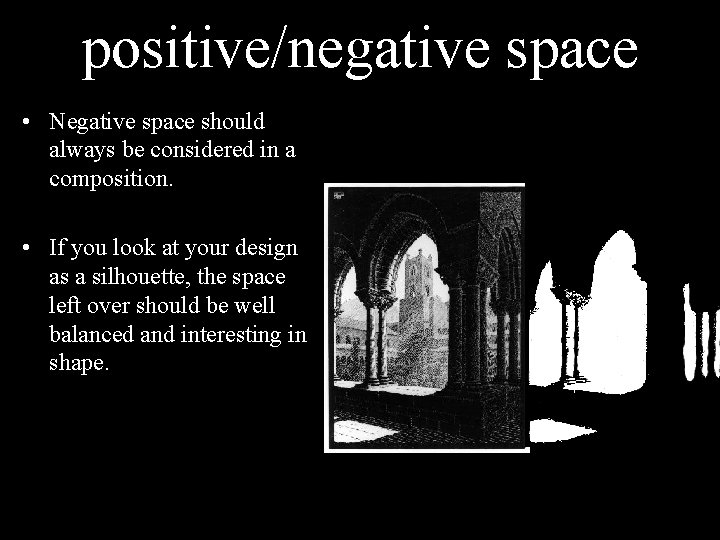 positive/negative space

• Negative space should always be considered in a composition.

• If you look at your design as a silhouette, the space left over should be well balanced and interesting in shape.